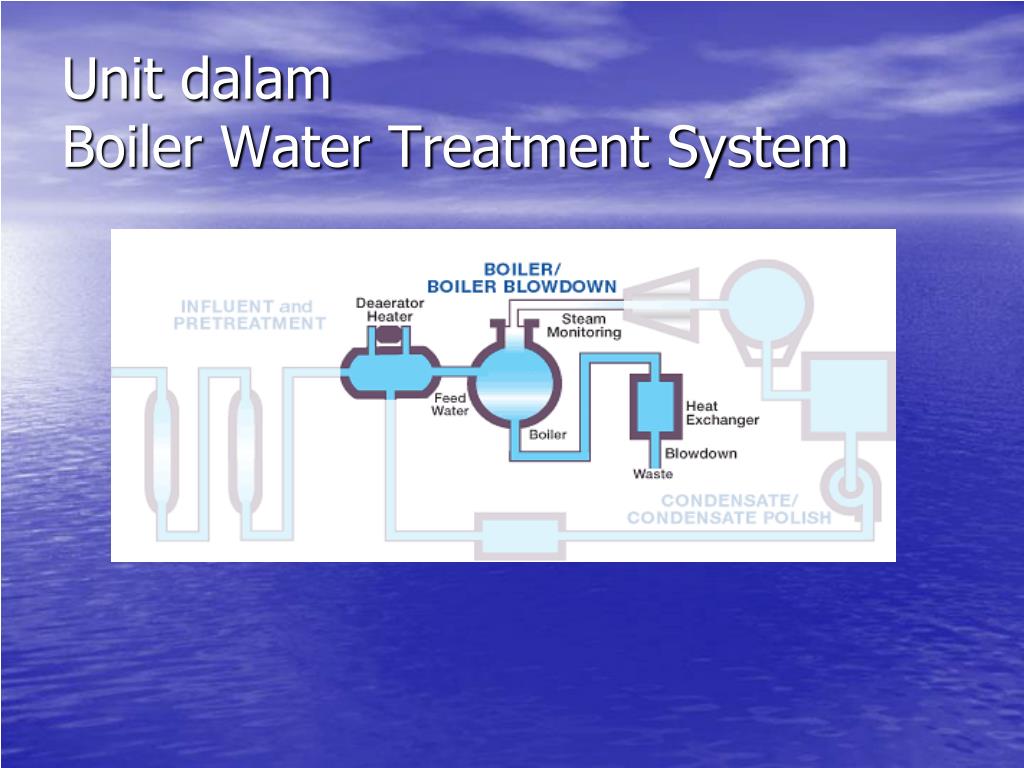 Unit dalam
Boiler Water Treatment System

INFLUENT and PRETREATMENT

Deaerator Heater

BOILER/ BOILER BLOWDOWN

Steam Monitoring

Feed Water

Boiler

Heat Exchanger

Blowdown

Waste

CONDENSATE/ CONDENSATE POLISH